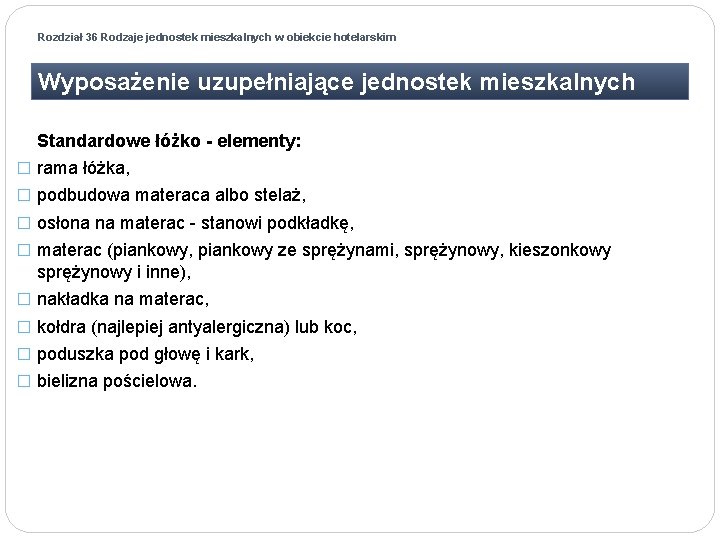 Rozdział 36 Rodzaje jednostek mieszkalnych w obiekcie hotelarskim

Wyposażenie uzupełniające jednostek mieszkalnych

Standardowe łóżko - elementy:
□ rama łóżka,
□ podbudowa materaca albo stelaż,
□ osłona na materac - stanowi podkładkę,
□ materac (piankowy, piankowy ze sprężynami, sprężynowy, kieszonkowy sprężynowy i inne),
□ nakładka na materac,
□ kołdra (najlepiej antyalergiczna) lub koc,
□ poduszka pod głowę i kark,
□ bielizna pościelowa.